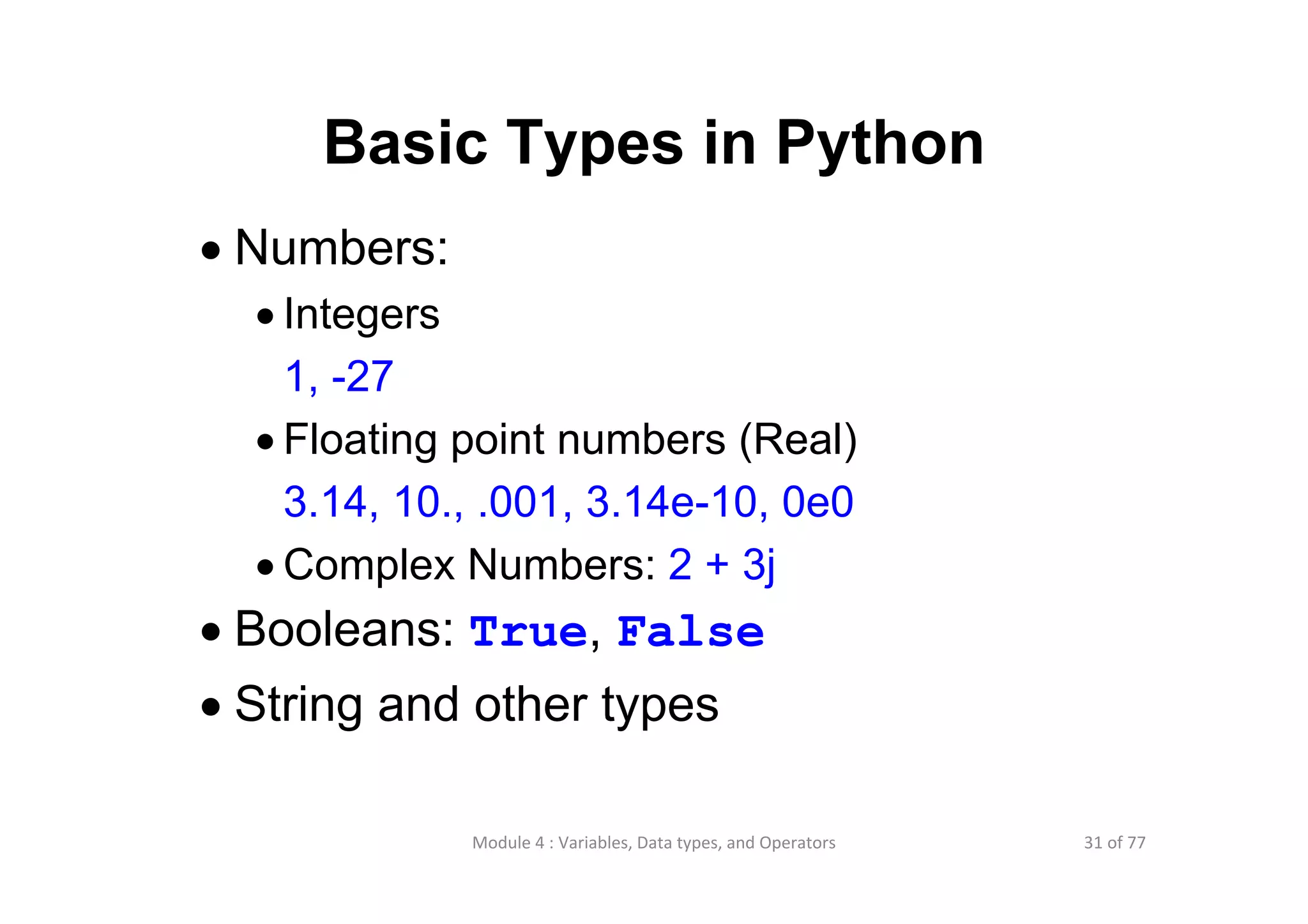 Basic Types in Python

• Numbers:

• Integers

1, -27

• Floating point numbers (Real)

3.14, 10., .001, 3.14e-10, 0e0

• Complex Numbers: 2 + 3j

• Booleans: True, False

• String and other types

Module 4 : Variables, Data types, and Operators

31 of 77